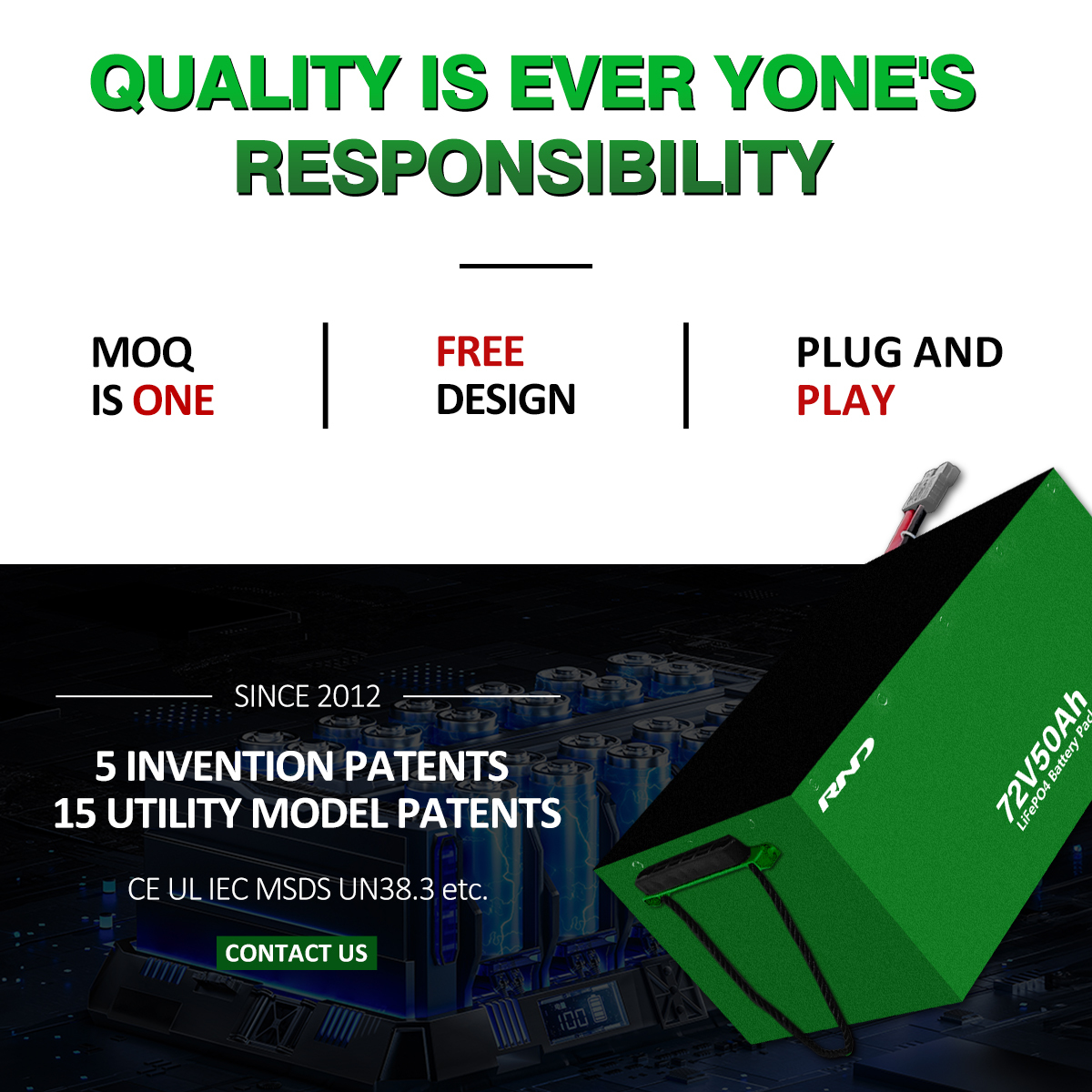 QUALITY IS EVER YONE'S RESPONSIBILITY

MOQ IS ONE

FREE DESIGN

PLUG AND PLAY

SINCE 2012

5 INVENTION PATENTS
15 UTILITY MODEL PATENTS

CE UL IEC MSDS UN38.3 etc.

CONTACT US

RND

72V50Ah
LiFePO4 Battery Pack